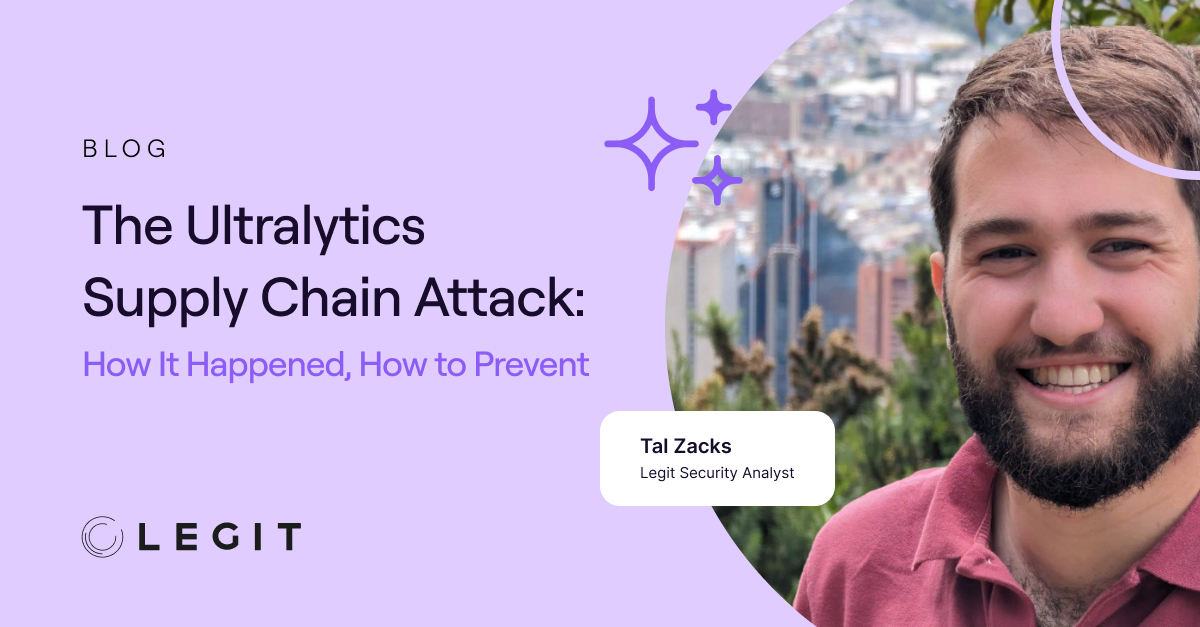 BLOG

The Ultralytics Supply Chain Attack:

How It Happened, How to Prevent

Tal Zacks
Legit Security Analyst

LEGIT